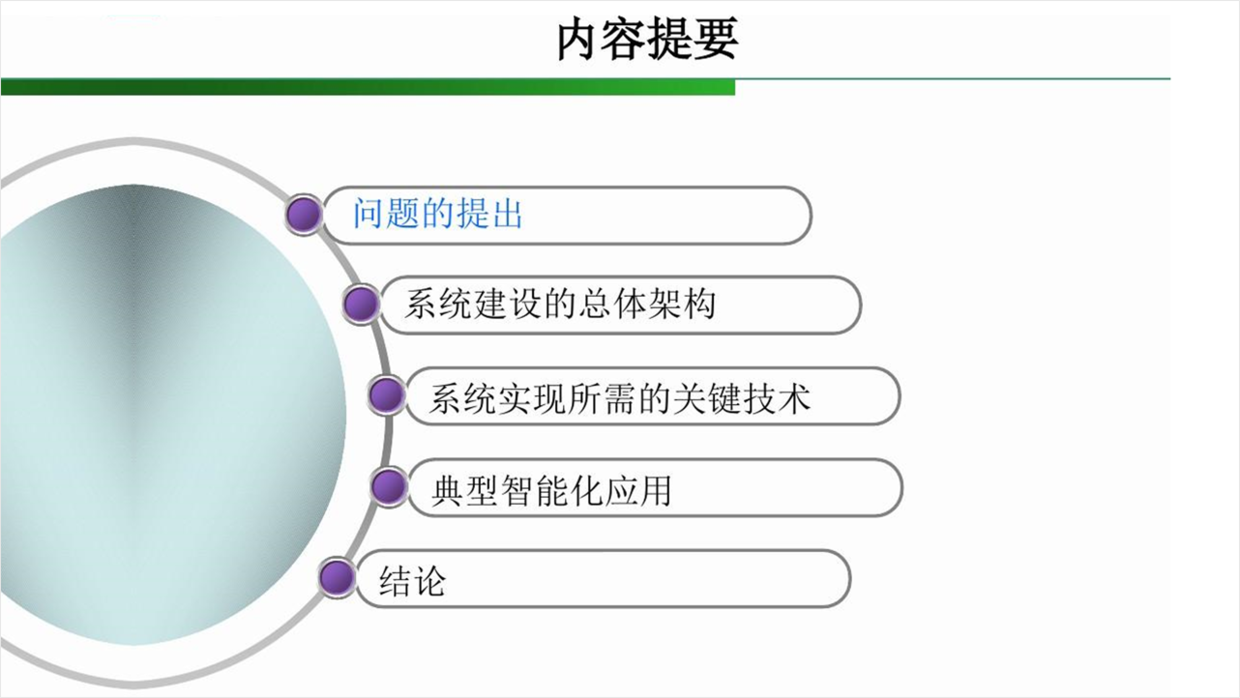 内容提要

问题的提出

系统建设的总体架构

系统实现所需的关键技术

典型智能化应用

结论